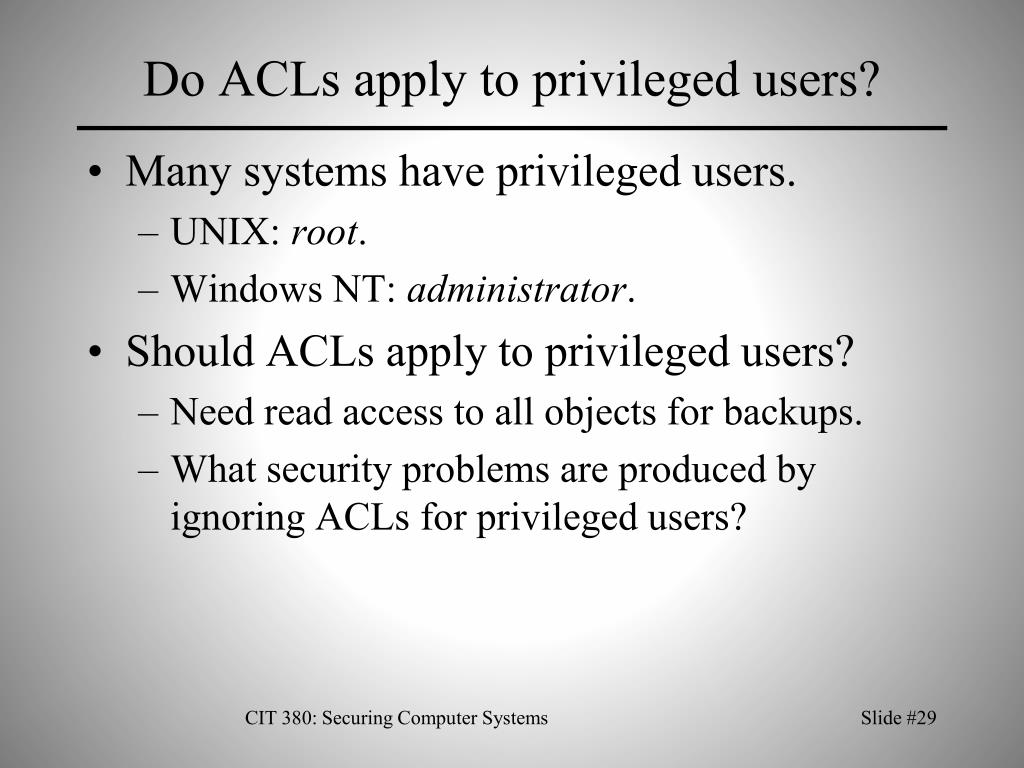 Do ACLs apply to privileged users?

• Many systems have privileged users.
– UNIX: root.
– Windows NT: administrator.
• Should ACLs apply to privileged users?
– Need read access to all objects for backups.
– What security problems are produced by ignoring ACLs for privileged users?

CIT 380: Securing Computer Systems

Slide #29